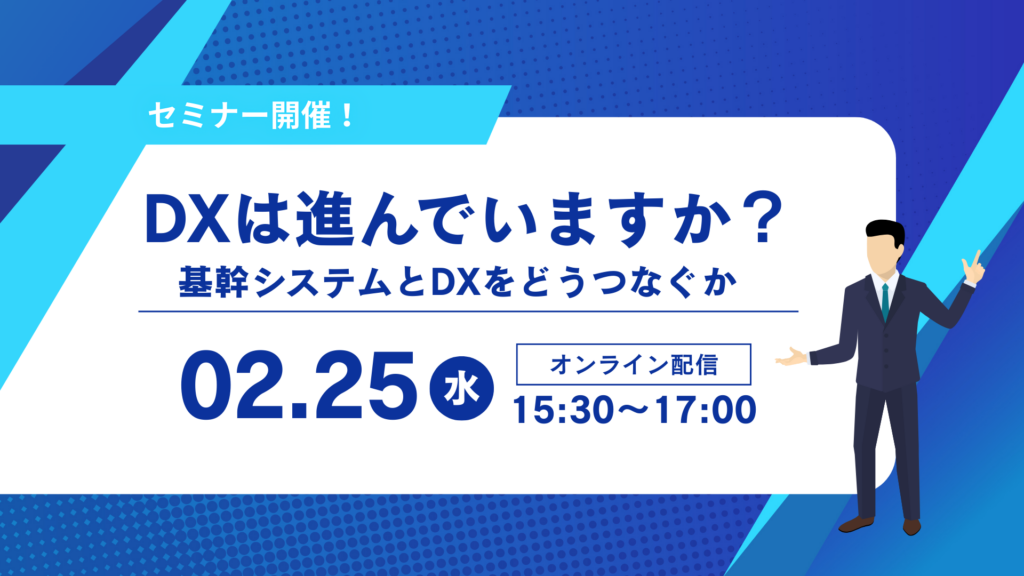 セミナー開催！

DXは進んでいますか？
基幹システムとDXをどうつなぐか

02.25 水

オンライン配信
15:30～17:00